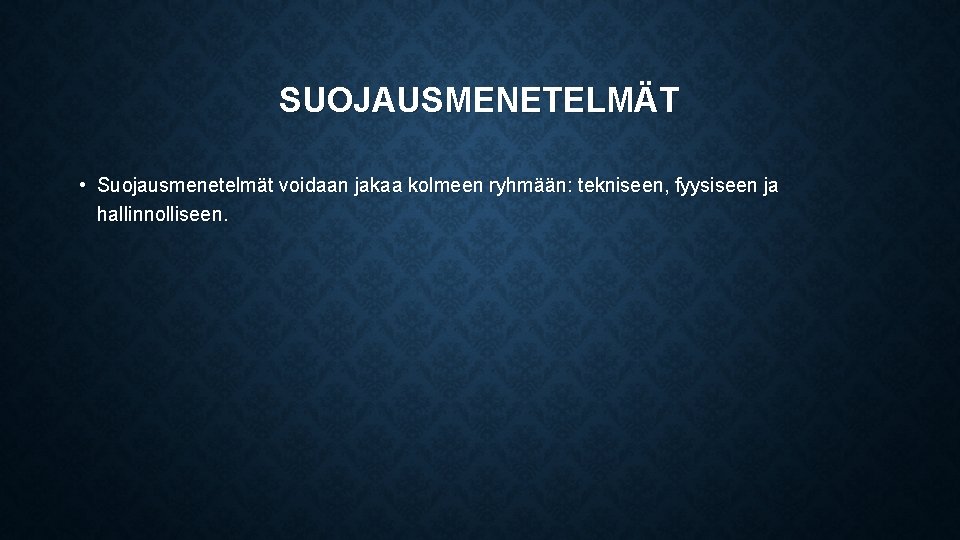 SUOJAUSMENETELMÄT

• Suojausmenetelmät voidaan jakaa kolmeen ryhmään: tekniseen, fyysiseen ja hallinnolliseen.